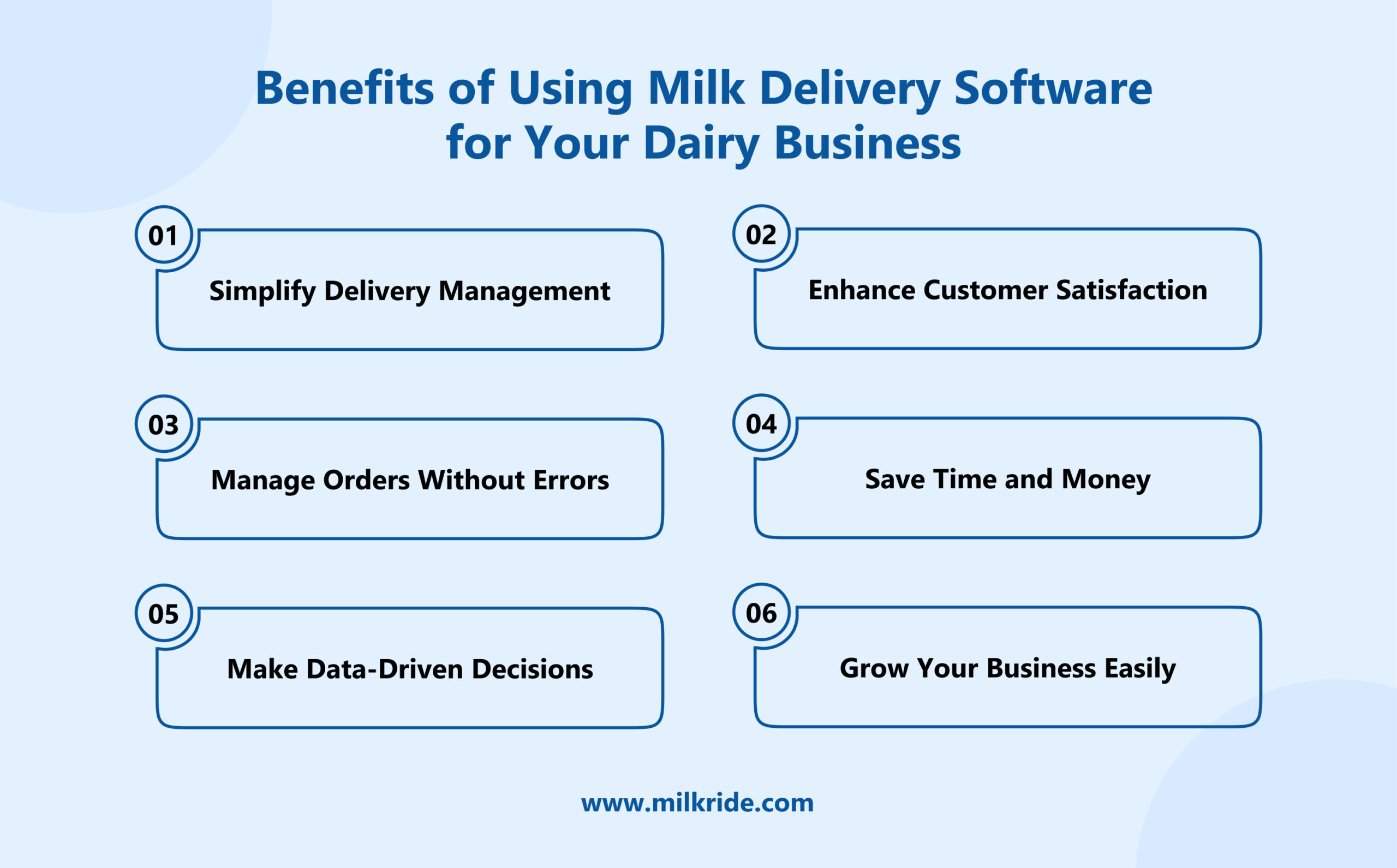 Benefits of Using Milk Delivery Software for Your Dairy Business

01
Simplify Delivery Management

02
Enhance Customer Satisfaction

03
Manage Orders Without Errors

04
Save Time and Money

05
Make Data-Driven Decisions

06
Grow Your Business Easily

www.milkride.com